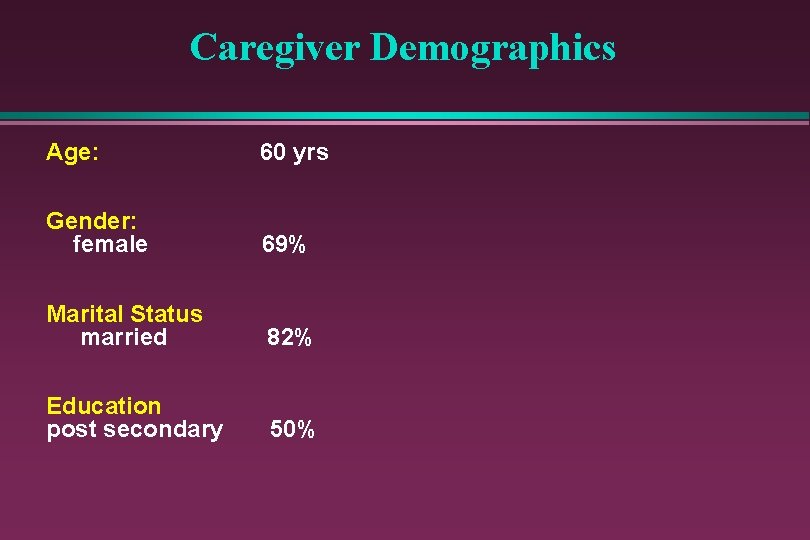 Caregiver Demographics

Age: 60 yrs

Gender:
female 69%

Marital Status
married 82%

Education
post secondary 50%